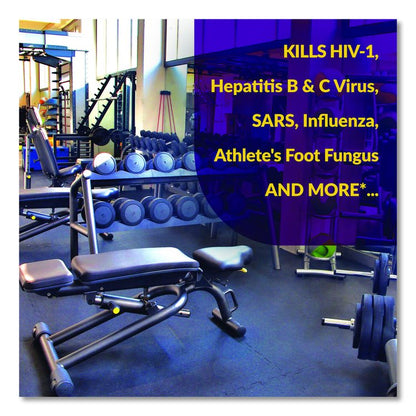 KILLS HIV-1,
Hepatitis B & C Virus,
SARS, Influenza,
Athlete's Foot Fungus
AND MORE*...